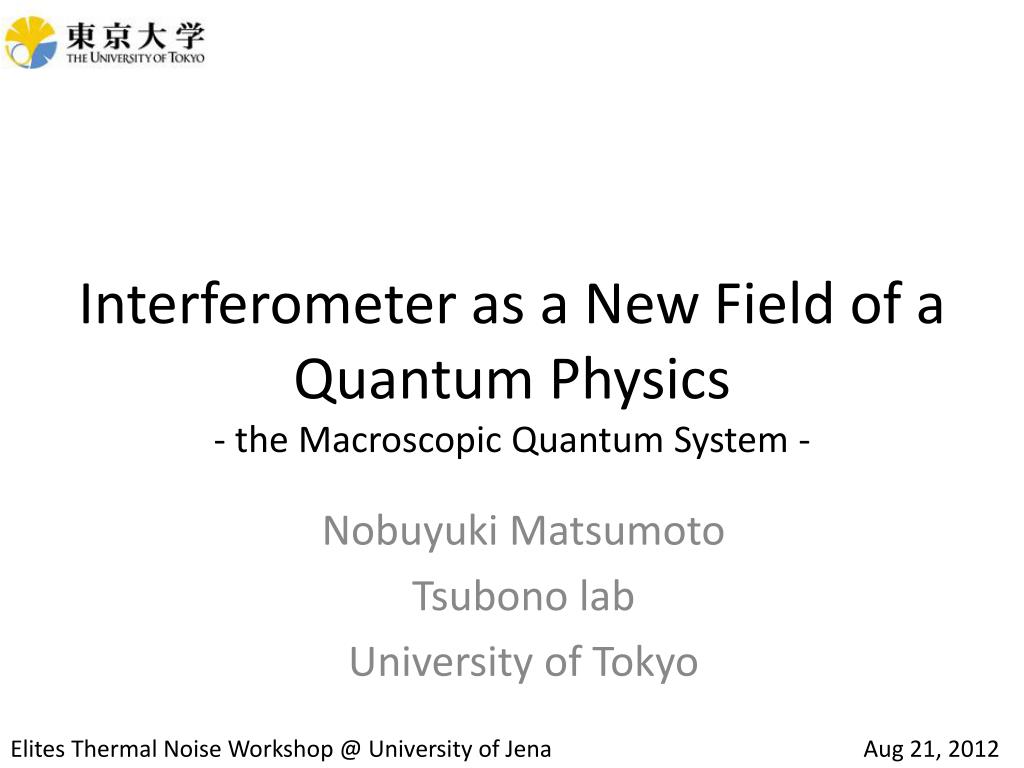 東京大学
THE UNIVERSITY OF TOKYO

Interferometer as a New Field of a Quantum Physics
- the Macroscopic Quantum System -

Nobuyuki Matsumoto
Tsubono lab
University of Tokyo

Elites Thermal Noise Workshop @ University of Jena

Aug 21, 2012